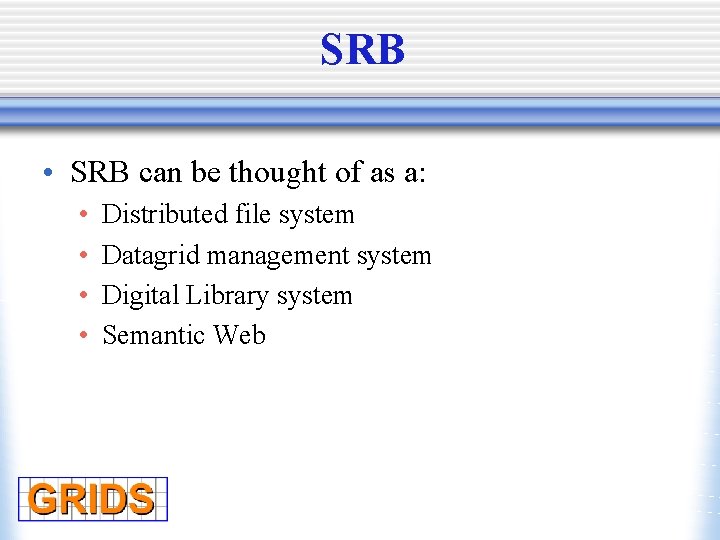 SRB

• SRB can be thought of as a:
  • Distributed file system
  • Datagrid management system
  • Digital Library system
  • Semantic Web

GRIDS